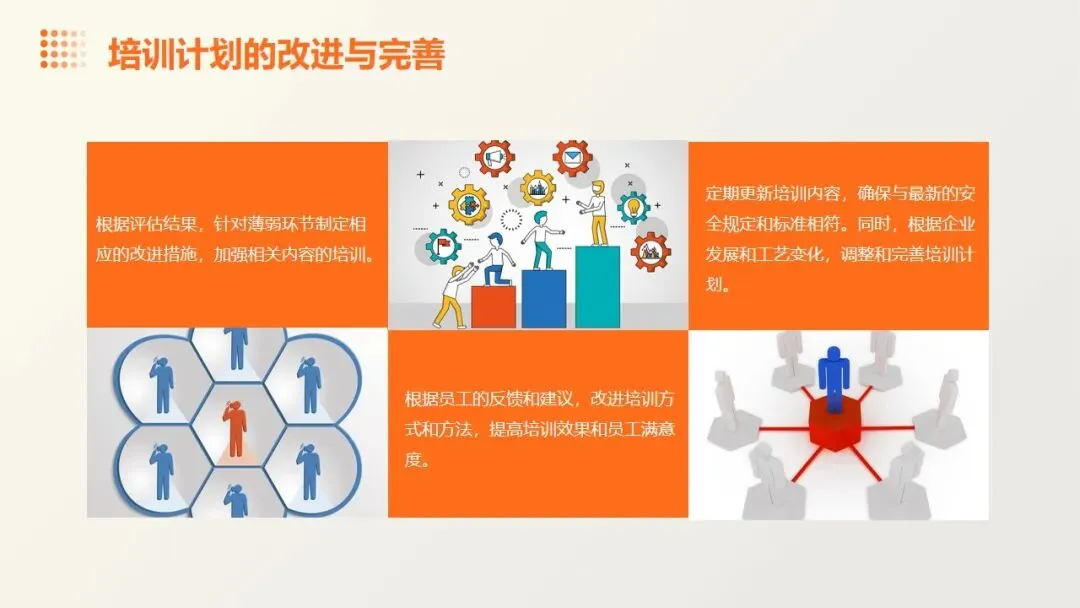 培训计划的改进与完善

根据评估结果，针对薄弱环节制定相应的改进措施，加强相关内容的培训。

定期更新培训内容，确保与最新的安全规定和标准相符。同时，根据企业发展和工艺变化，调整和完善培训计划。

根据员工的反馈和建议，改进培训方式和方法，提高培训效果和员工满意度。